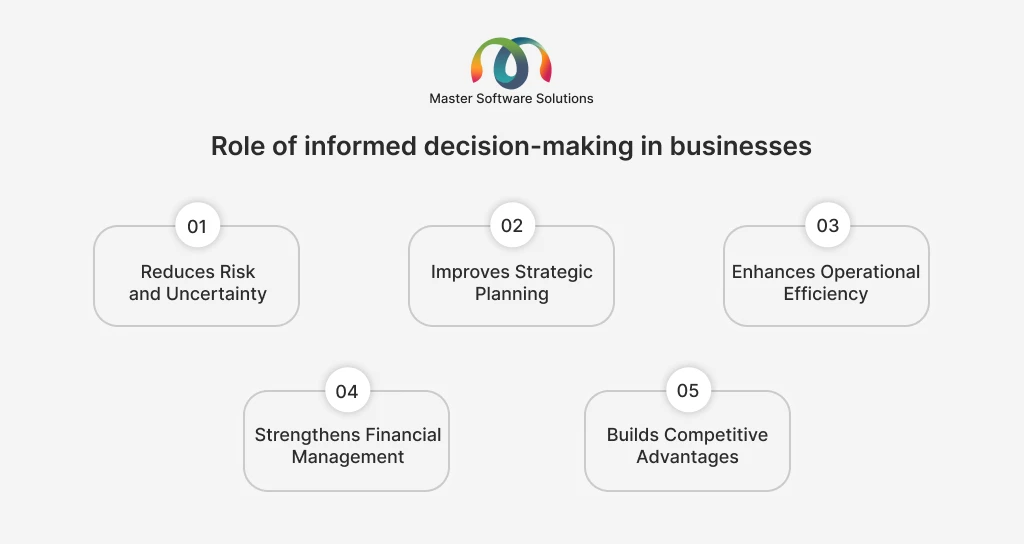 Master Software Solutions

Role of informed decision-making in businesses

01
Reduces Risk and Uncertainty

02
Improves Strategic Planning

03
Enhances Operational Efficiency

04
Strengthens Financial Management

05
Builds Competitive Advantages